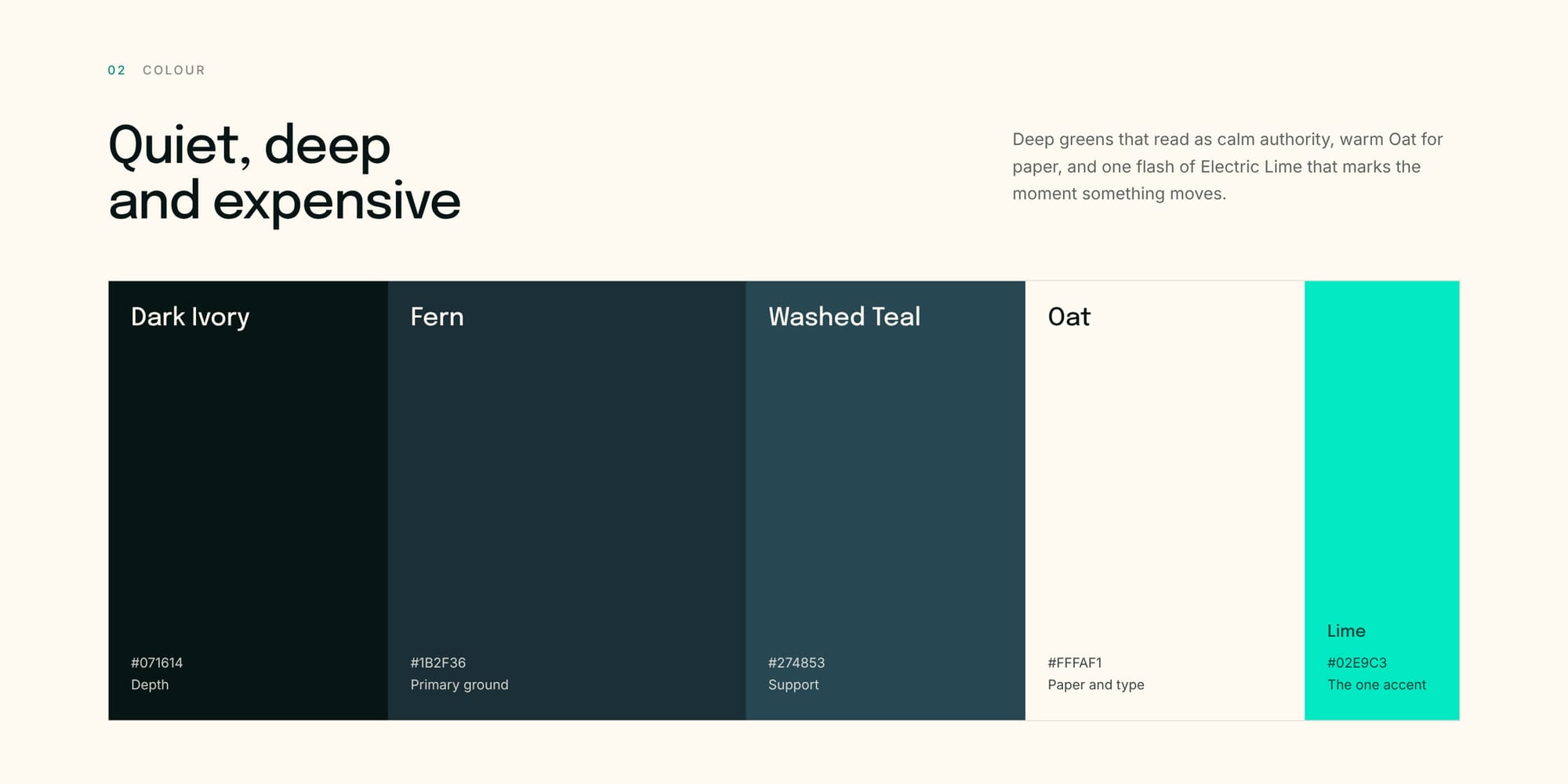 02 COLOUR

Quiet, deep
and expensive

Deep greens that read as calm authority, warm Oat for paper, and one flash of Electric Lime that marks the moment something moves.

Dark Ivory

#071614
Depth

Fern

#1B2F36
Primary ground

Washed Teal

#274853
Support

Oat

#FFFAF1
Paper and type

Lime

#02E9C3
The one accent